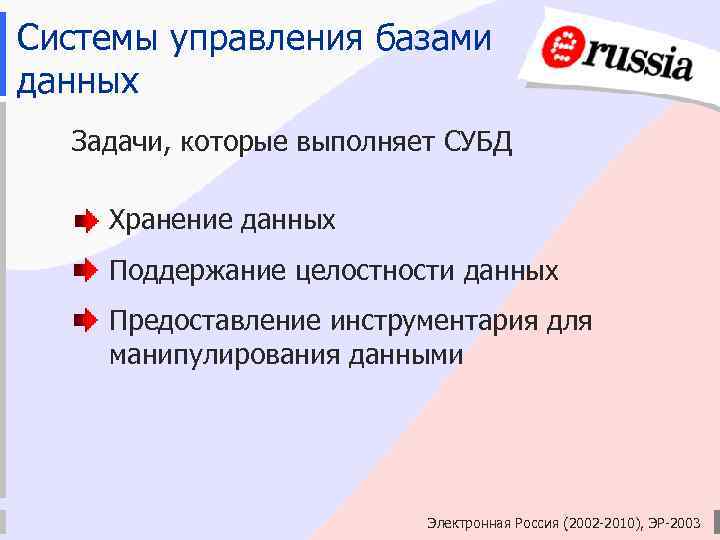 Системы управления базами данных

russia

Задачи, которые выполняет СУБД

Хранение данных

Поддержание целостности данных

Предоставление инструментария для манипулирования данными

Электронная Россия (2002-2010), ЭР-2003